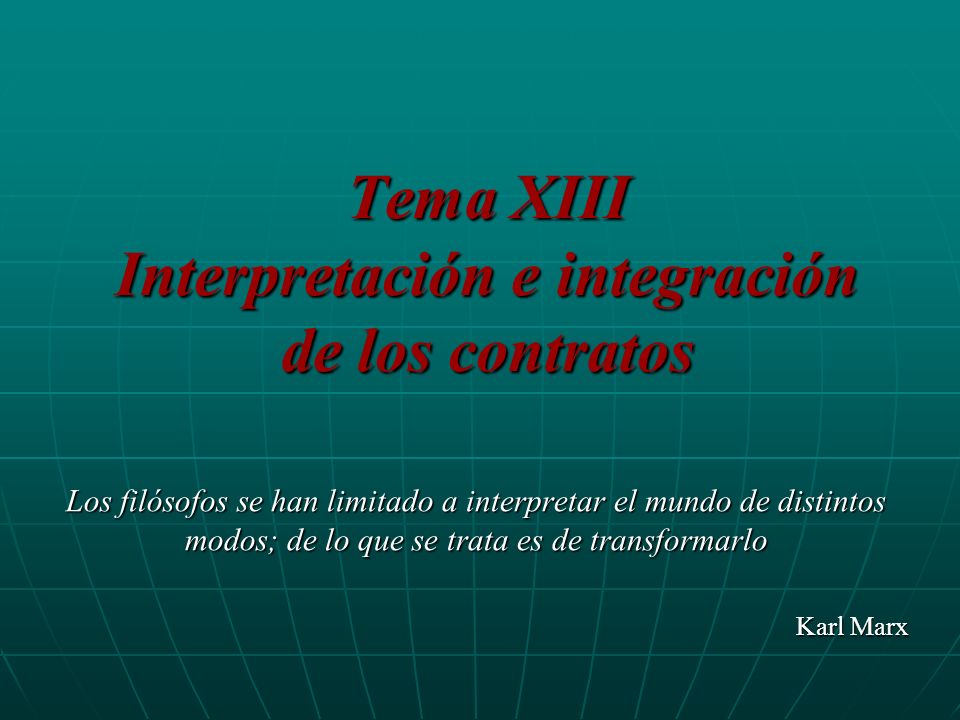 Tema XIII
Interpretación e integración de los contratos

Los filósofos se han limitado a interpretar el mundo de distintos modos; de lo que se trata es de transformarlo

Karl Marx